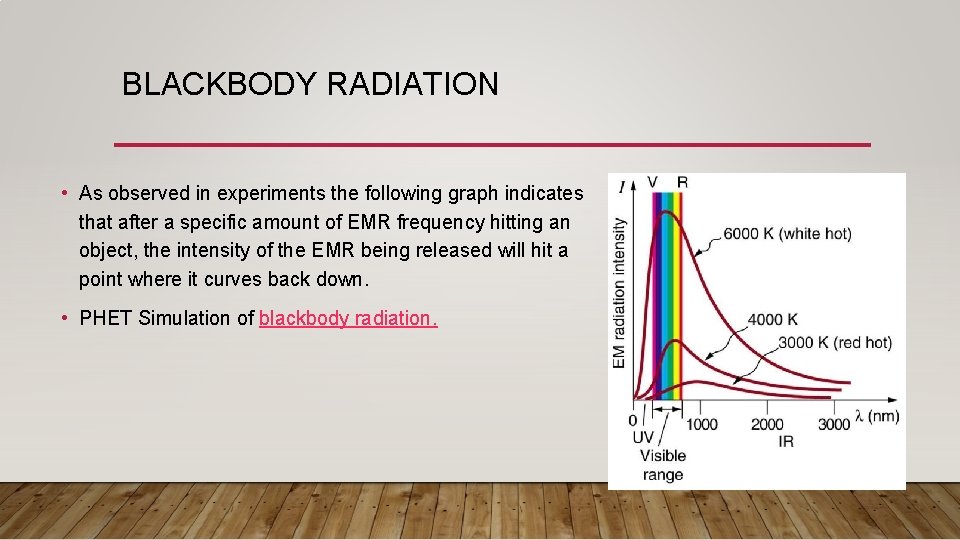 BLACKBODY RADIATION

• As observed in experiments the following graph indicates that after a specific amount of EMR frequency hitting an object, the intensity of the EMR being released will hit a point where it curves back down.

• PHET Simulation of blackbody radiation.

$I$ V R

EM radiation intensity

6000 K (white hot)

4000 K

3000 K (red hot)

0 1000 2000 3000 $\lambda$ (nm)

UV

IR

Visible range